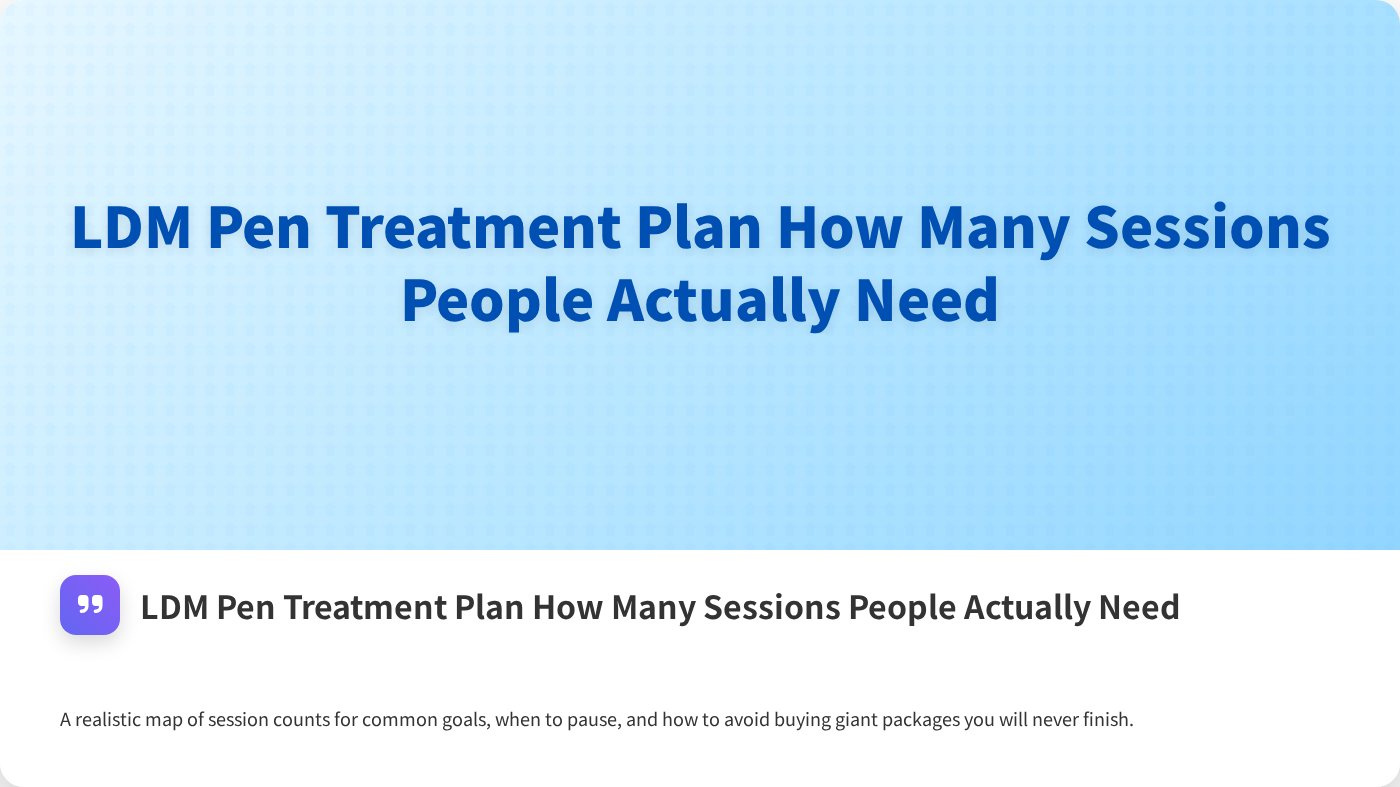 LDM Pen Treatment Plan How Many Sessions People Actually Need

LDM Pen Treatment Plan How Many Sessions People Actually Need

A realistic map of session counts for common goals, when to pause, and how to avoid buying giant packages you will never finish.